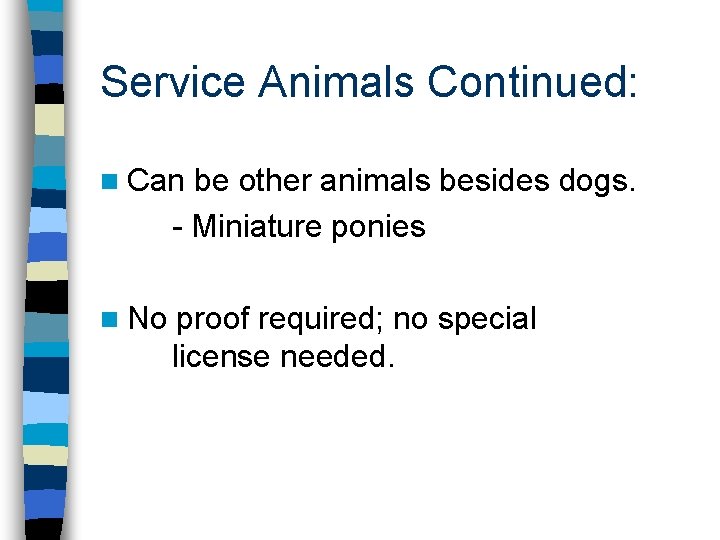 Service Animals Continued:

Can be other animals besides dogs.
- Miniature ponies

No proof required; no special license needed.